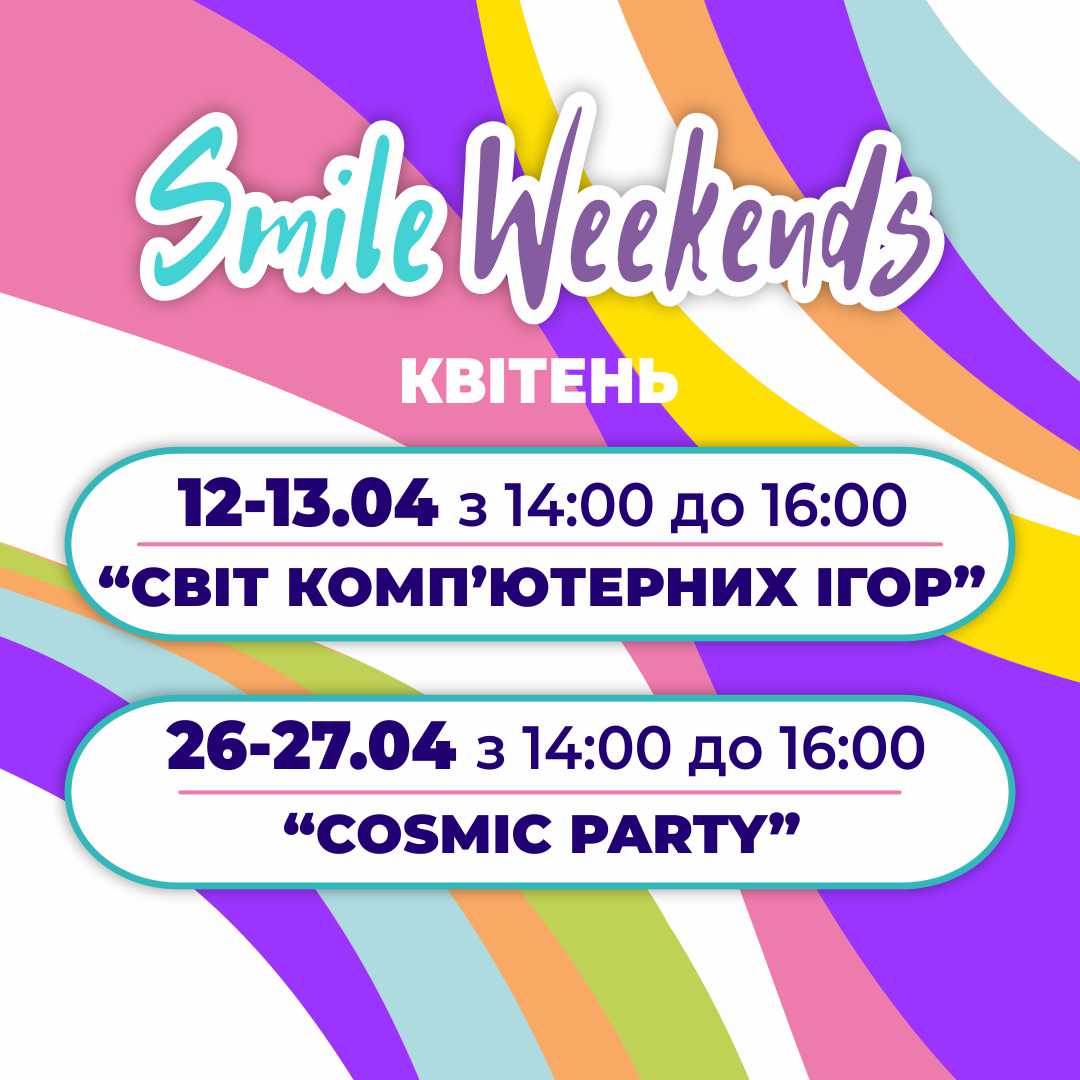 Smile Weekends

КВІТЕНЬ

12-13.04 з 14:00 до 16:00
“СВІТ КОМП’ЮТЕРНИХ ІГОР”

26-27.04 з 14:00 до 16:00
“COSMIC PARTY”